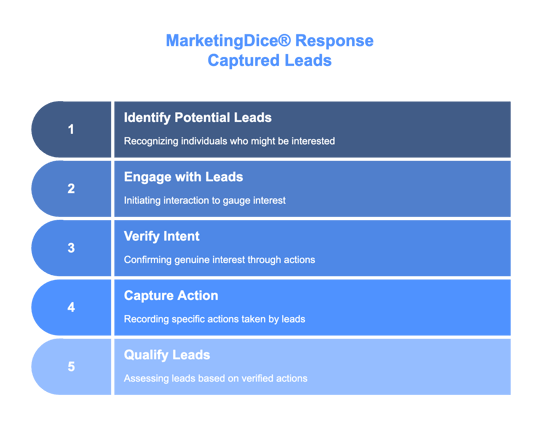 MarketingDice® Response
Captured Leads

1

Identify Potential Leads

Recognizing individuals who might be interested

2

Engage with Leads

Initiating interaction to gauge interest

3

Verify Intent

Confirming genuine interest through actions

4

Capture Action

Recording specific actions taken by leads

5

Qualify Leads

Assessing leads based on verified actions